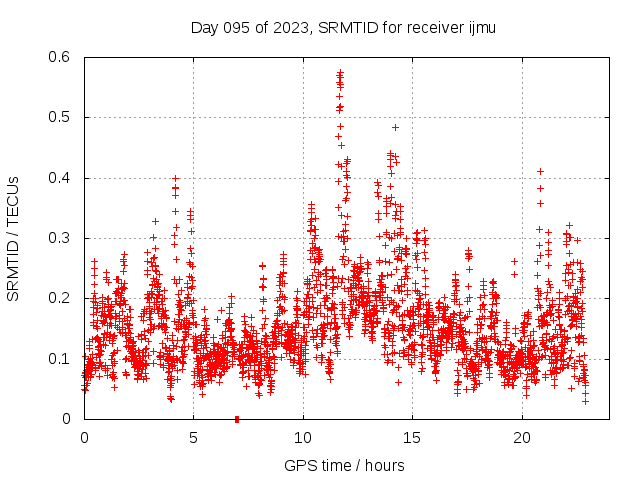 Day 095 of 2023, SRMTID for receiver ijmu

SRMTID / TECUs

0.6
0.5
0.4
0.3
0.2
0.1
0

0
5
10
15
20

GPS time / hours